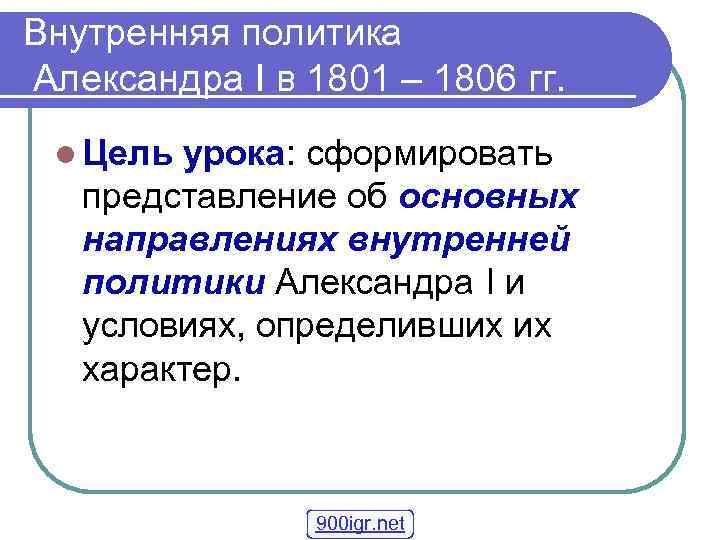 Внутренняя политика Александра I в 1801 – 1806 гг.

Цель урока: сформировать представление об основных направлениях внутренней политики Александра I и условиях, определивших их характер.

900igr.net